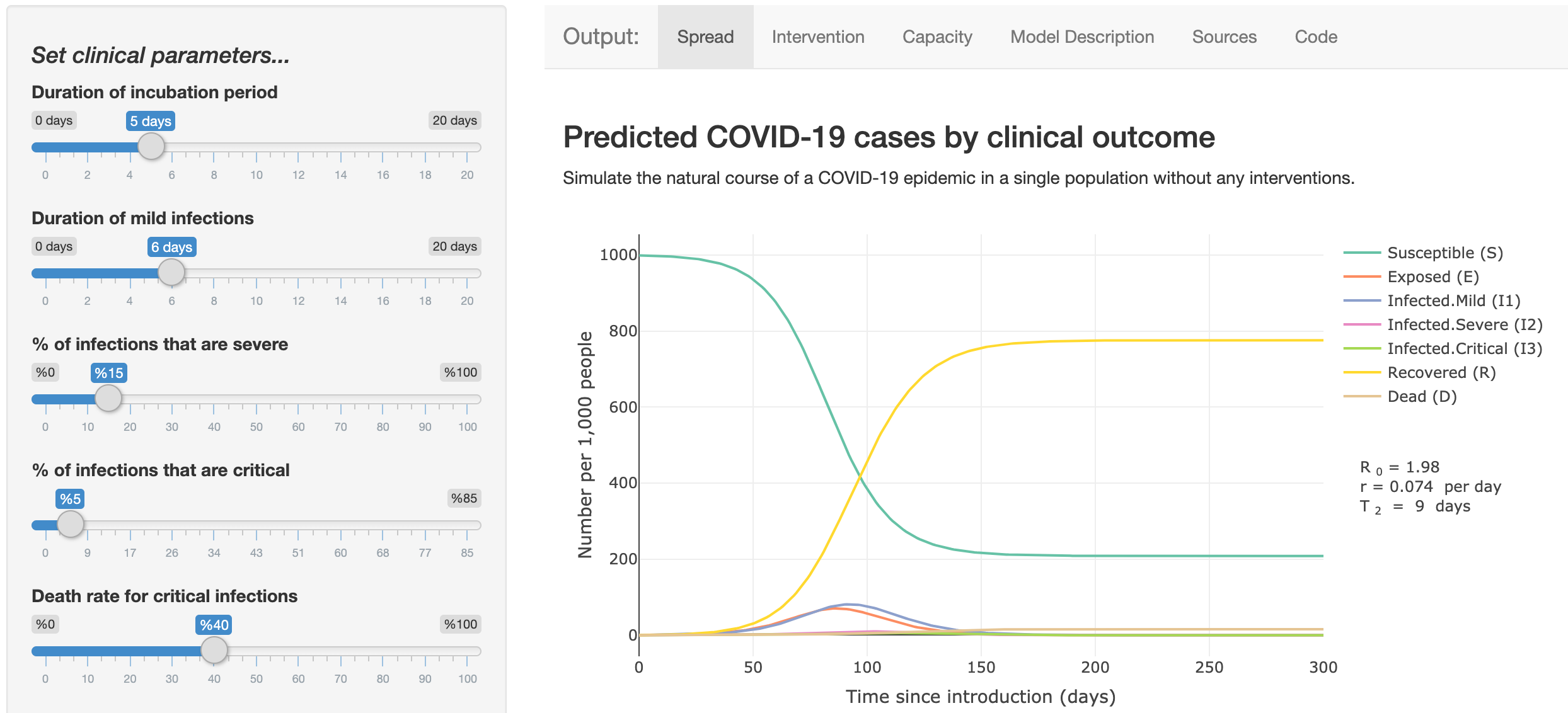 Set clinical parameters...

Duration of incubation period

0 days 5 days 20 days

0 2 4 6 8 10 12 14 16 18 20

Duration of mild infections

0 days 6 days 20 days

0 2 4 6 8 10 12 14 16 18 20

% of infections that are severe

%0 %15 %100

0 10 20 30 40 50 60 70 80 90 100

% of infections that are critical

%5 %85

0 9 17 26 34 43 51 60 68 77 85

Death rate for critical infections

%0 %40 %100

0 10 20 30 40 50 60 70 80 90 100

Output: Spread Intervention Capacity Model Description Sources Code

Predicted COVID-19 cases by clinical outcome

Simulate the natural course of a COVID-19 epidemic in a single population without any interventions.

Number per 1,000 people

1000
800
600
400
200
0

0 50 100 150 200 250 300

Time since introduction (days)

Susceptible (S)
Exposed (E)
Infected.Mild (I1)
Infected.Severe (I2)
Infected.Critical (I3)
Recovered (R)
Dead (D)

$R_0 = 1.98$
r = 0.074 per day
$T_2 = 9$ days